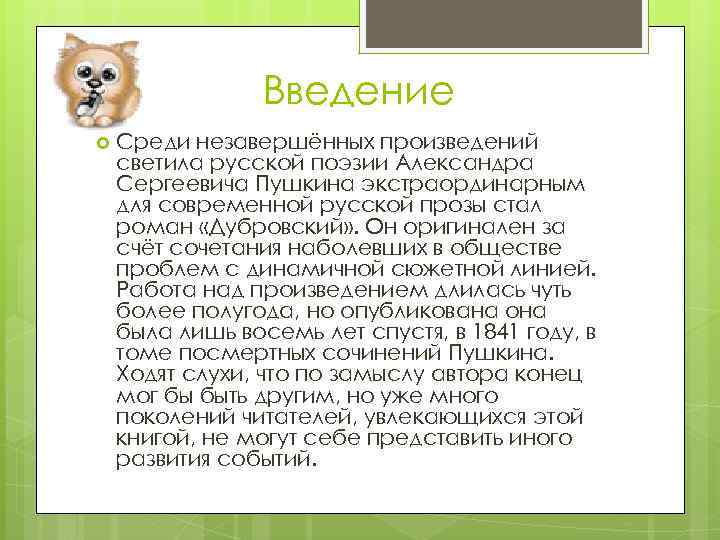 Введение

Среди незавершённых произведений светила русской поэзии Александра Сергеевича Пушкина экстраординарным для современной русской прозы стал роман «Дубровский». Он оригинален за счёт сочетания наболевших в обществе проблем с динамичной сюжетной линией. Работа над произведением длилась чуть более полугода, но опубликована она была лишь восемь лет спустя, в 1841 году, в томе посмертных сочинений Пушкина. Ходят слухи, что по замыслу автора конец мог бы быть другим, но уже много поколений читателей, увлекающихся этой книгой, не могут себе представить иного развития событий.